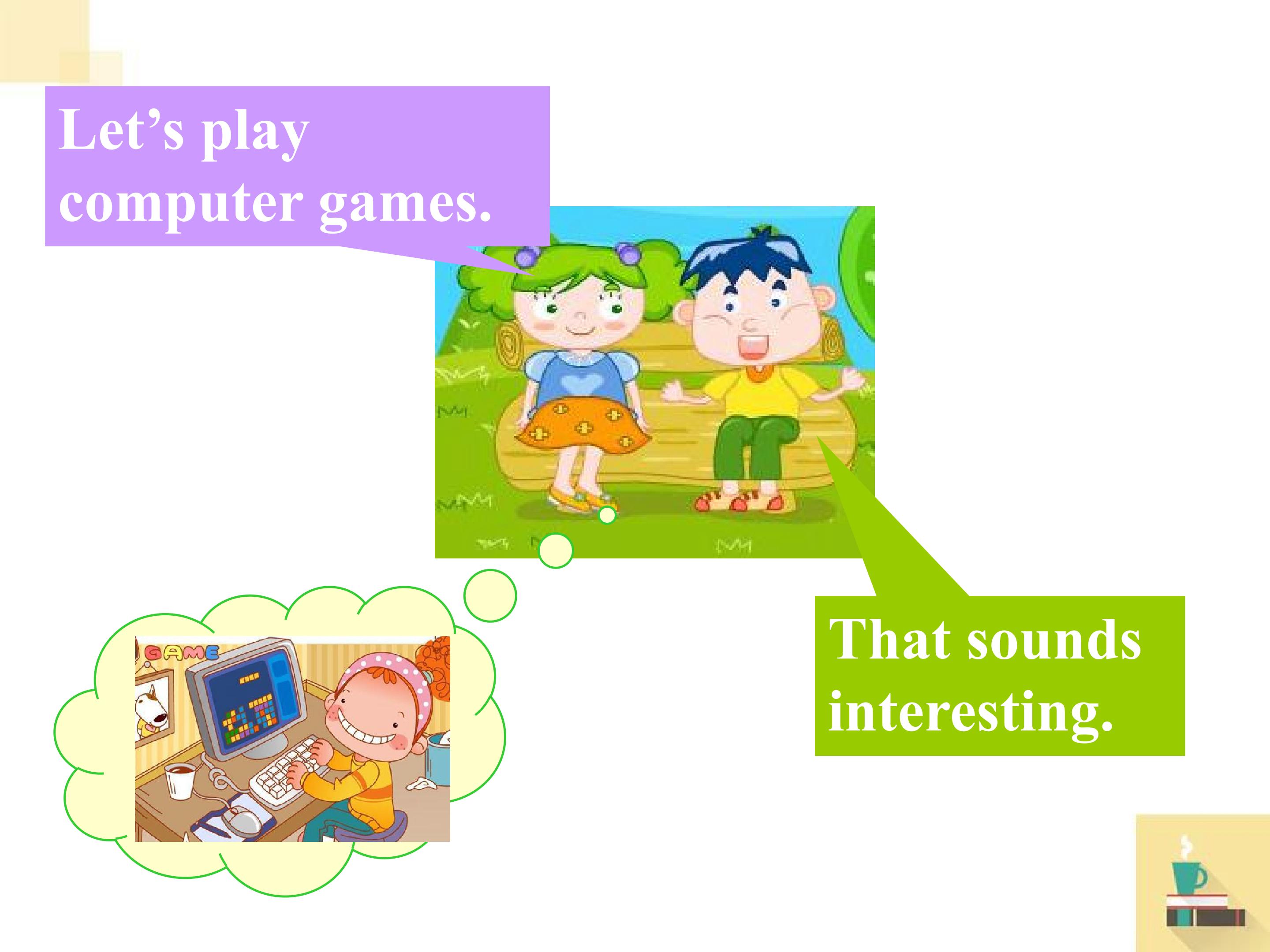 Let’s play computer games.

GAME

That sounds interesting.